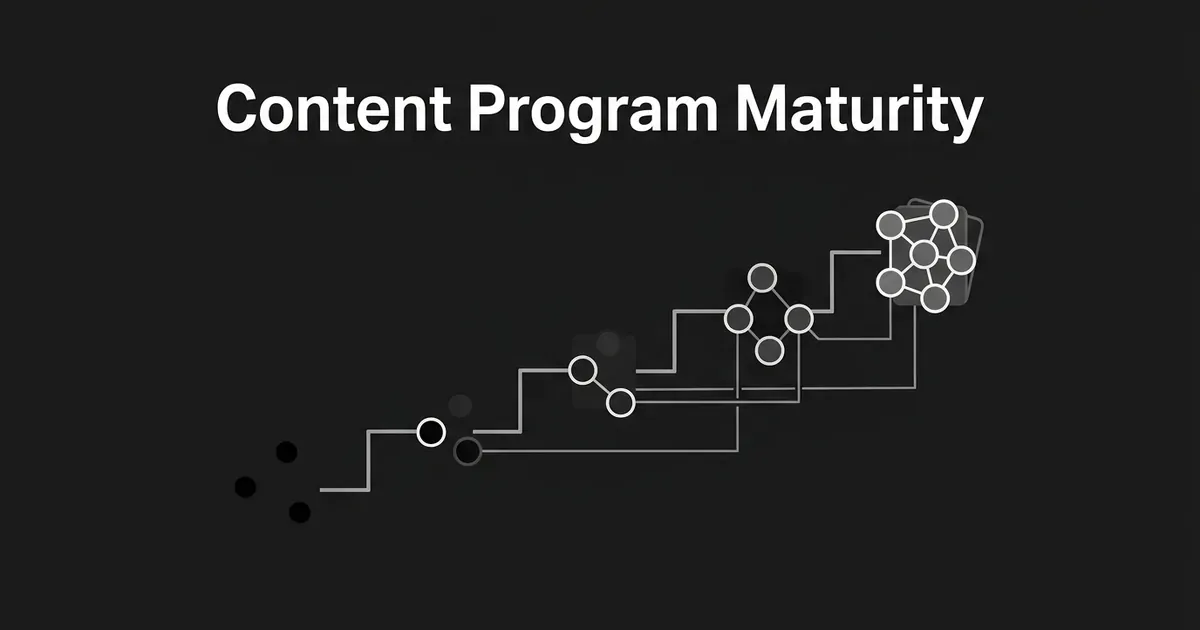 Content Program Maturity